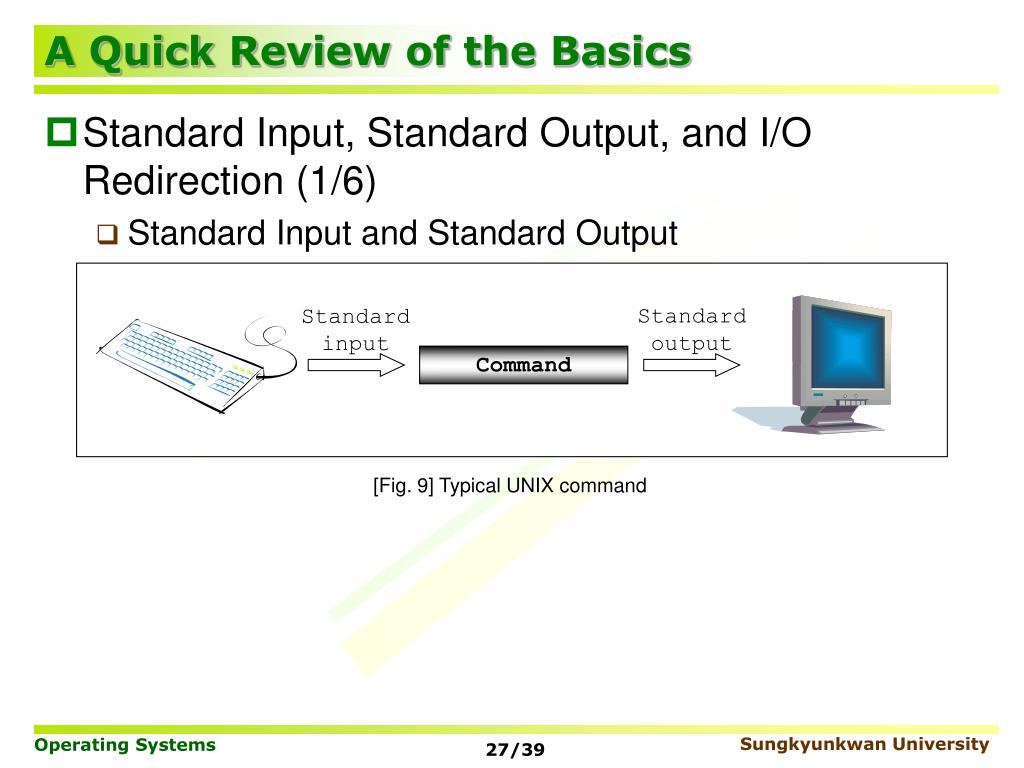 A Quick Review of the Basics

Standard Input, Standard Output, and I/O Redirection (1/6)

Standard Input and Standard Output

Standard input

Command

Standard output

[Fig. 9] Typical UNIX command

Operating Systems

27/39

Sungkyunkwan University